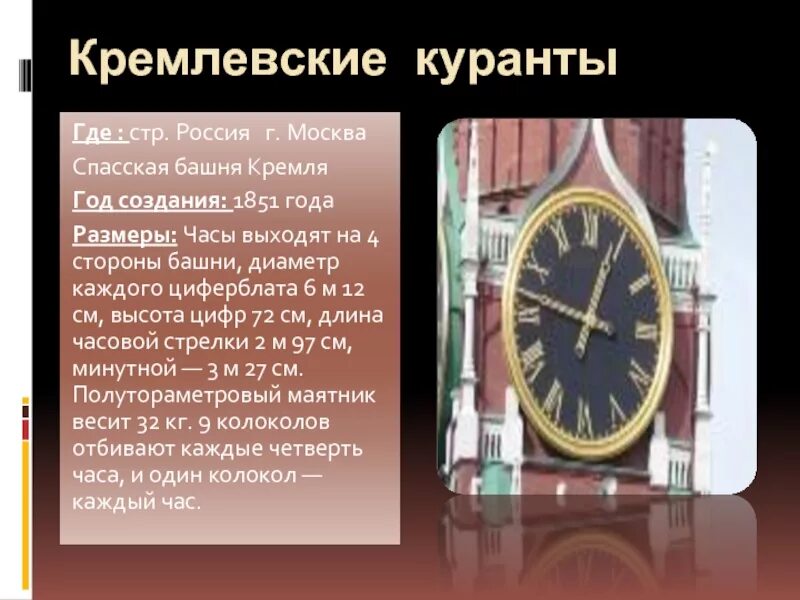 Кремлевские куранты

Где : стр. Россия г. Москва Спасская башня Кремля

Год создания: 1851 года

Размеры: Часы выходят на 4 стороны башни, диаметр каждого циферблата 6 м 12 см, высота цифр 72 см, длина часовой стрелки 2 м 97 см, минутной — 3 м 27 см. Полутораметровый маятник весит 32 кг. 9 колоколов отбивают каждые четверть часа, и один колокол — каждый час.